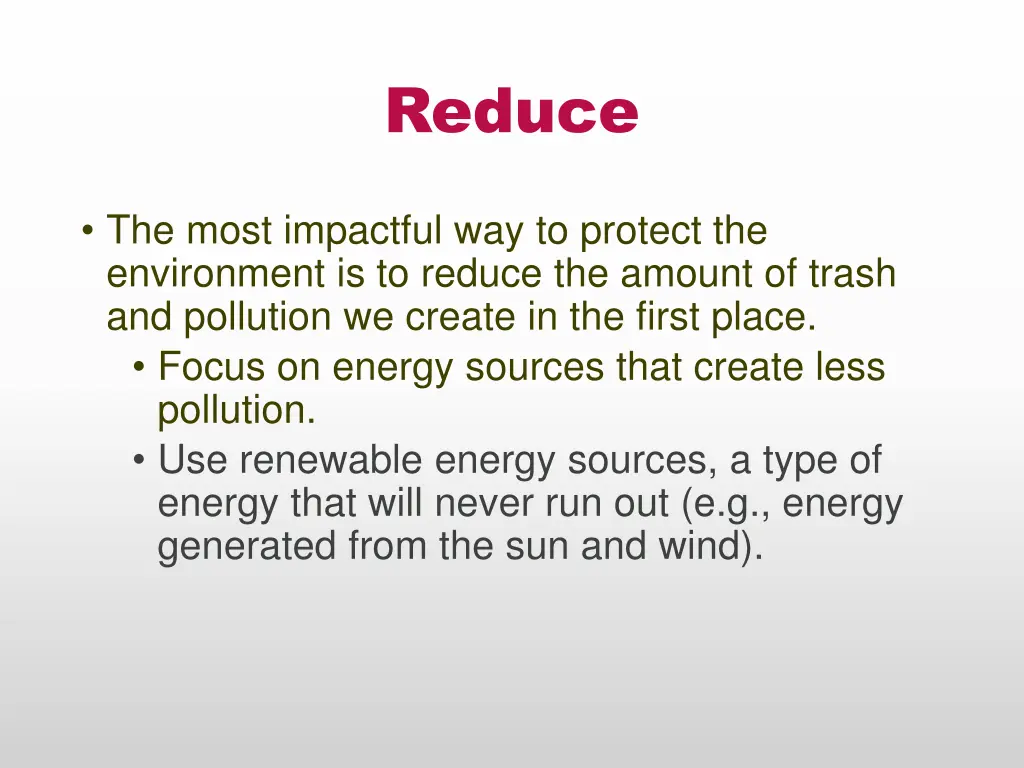 Reduce

• The most impactful way to protect the environment is to reduce the amount of trash and pollution we create in the first place.
  • Focus on energy sources that create less pollution.
  • Use renewable energy sources, a type of energy that will never run out (e.g., energy generated from the sun and wind).